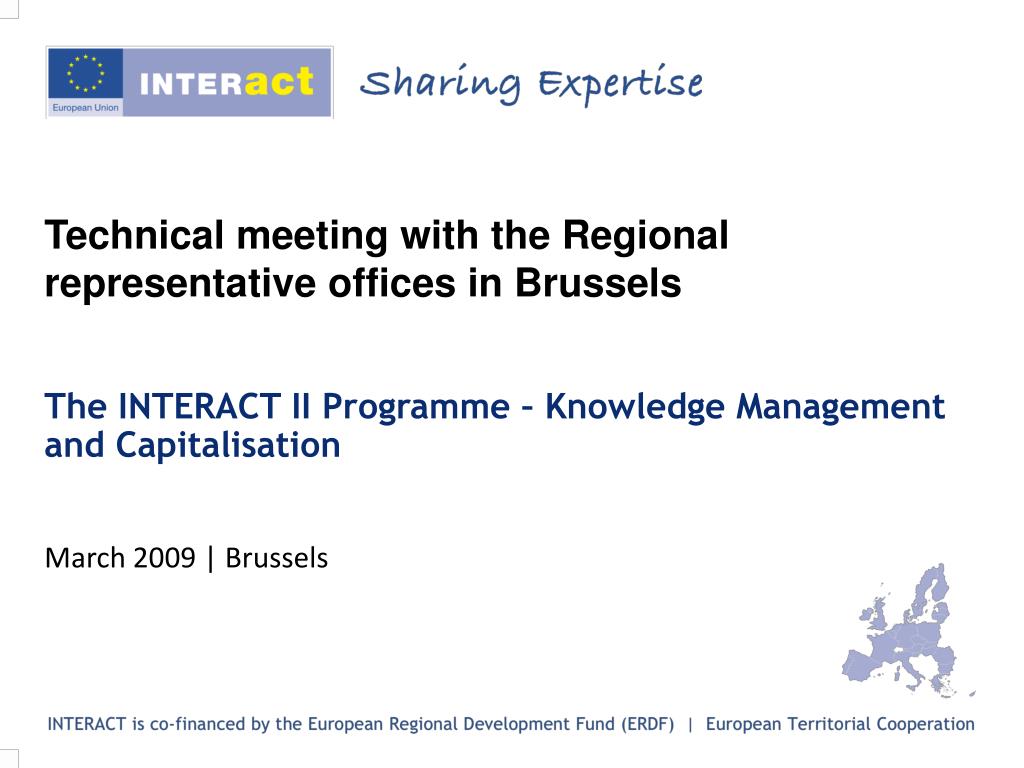 European Union

INTERact

Sharing Expertise

Technical meeting with the Regional representative offices in Brussels

The INTERACT II Programme – Knowledge Management and Capitalisation

March 2009 | Brussels

INTERACT is co-financed by the European Regional Development Fund (ERDF) | European Territorial Cooperation